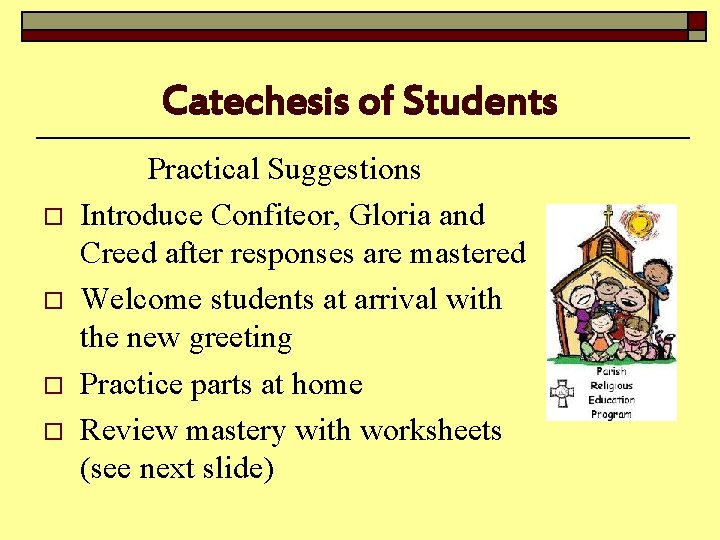 Catechesis of Students

Practical Suggestions

Introduce Confiteor, Gloria and Creed after responses are mastered

Welcome students at arrival with the new greeting

Practice parts at home

Review mastery with worksheets (see next slide)

Parish Religious Education Program